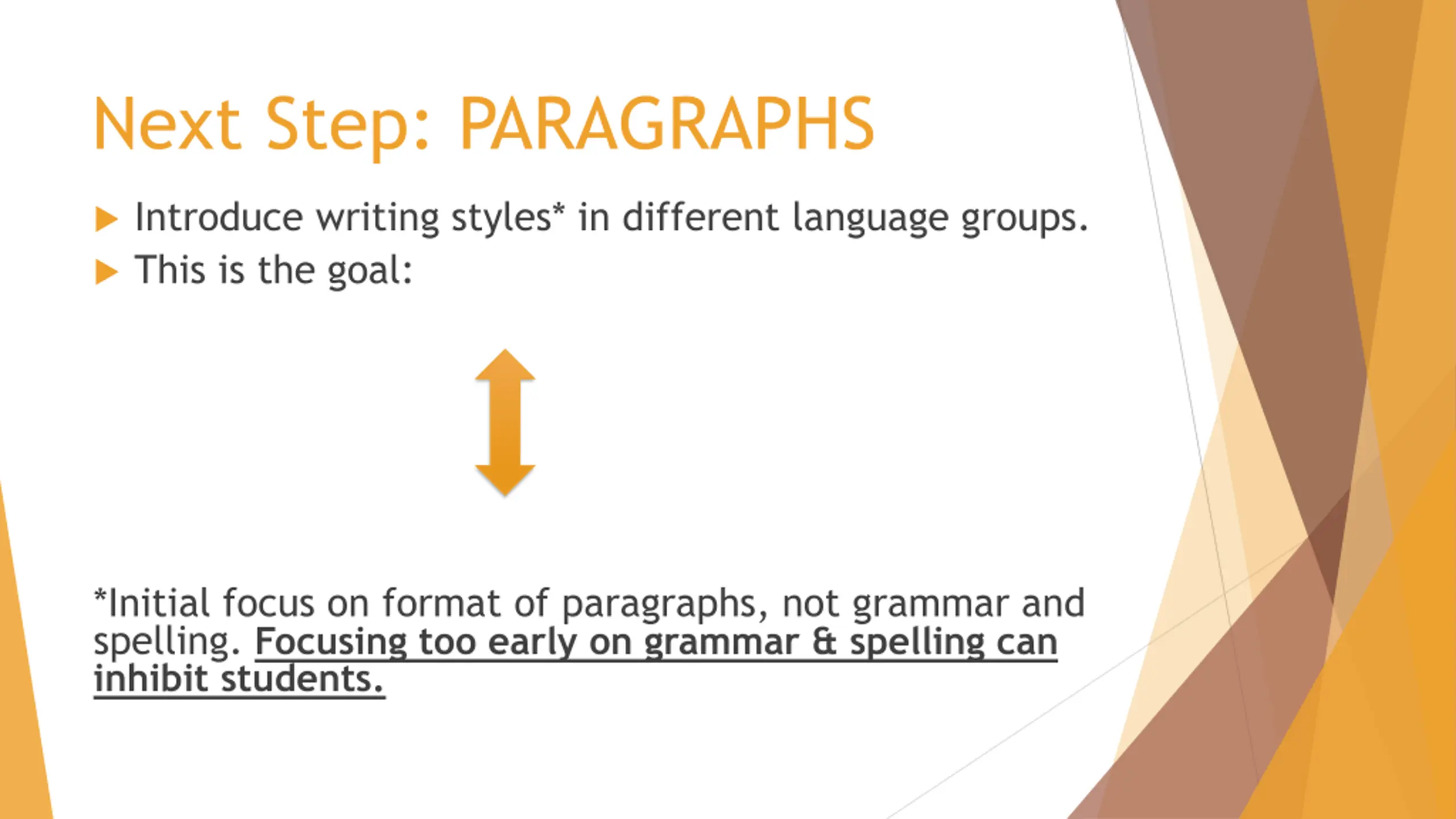 Next Step: PARAGRAPHS

Introduce writing styles* in different language groups.

This is the goal:

*Initial focus on format of paragraphs, not grammar and spelling. Focusing too early on grammar & spelling can inhibit students.